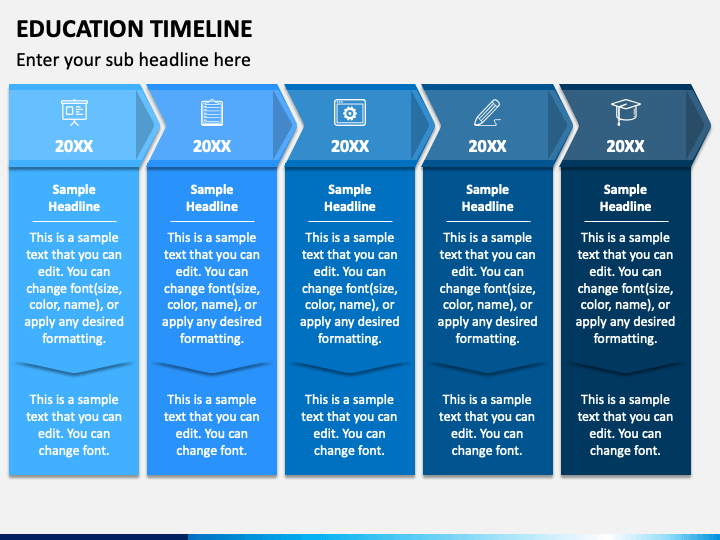 EDUCATION TIMELINE

Enter your sub headline here

20XX

Sample Headline

This is a sample text that you can edit. You can change font(size, color, name), or apply any desired formatting.

This is a sample text that you can edit. You can change font.

20XX

Sample Headline

This is a sample text that you can edit. You can change font(size, color, name), or apply any desired formatting.

This is a sample text that you can edit. You can change font.

20XX

Sample Headline

This is a sample text that you can edit. You can change font(size, color, name), or apply any desired formatting.

This is a sample text that you can edit. You can change font.

20XX

Sample Headline

This is a sample text that you can edit. You can change font(size, color, name), or apply any desired formatting.

This is a sample text that you can edit. You can change font.

20XX

Sample Headline

This is a sample text that you can edit. You can change font(size, color, name), or apply any desired formatting.

This is a sample text that you can edit. You can change font.